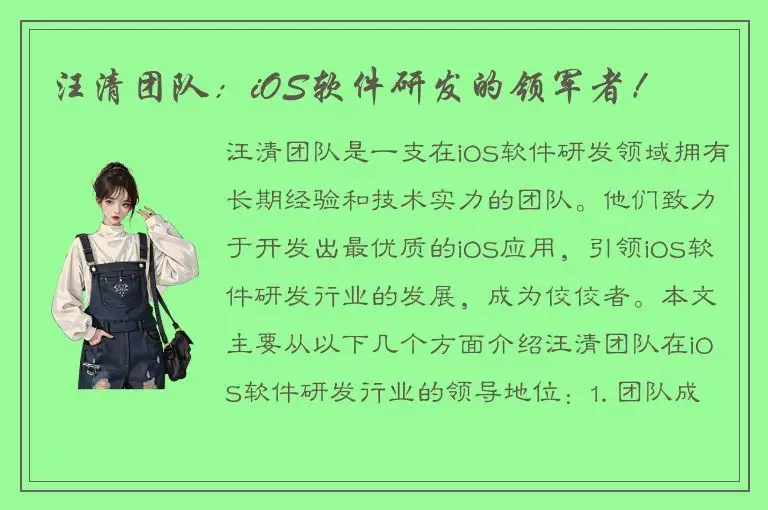 汪清团队：iOS软件研发的领军者！

汪清团队是一支在iOS软件研发领域拥有长期经验和技术实力的团队。他们致力于开发出最优质的iOS应用，引领iOS软件研发行业的发展，成为佼佼者。本文主要从以下几个方面介绍汪清团队在iOS软件研发行业的领导地位：1. 团队成